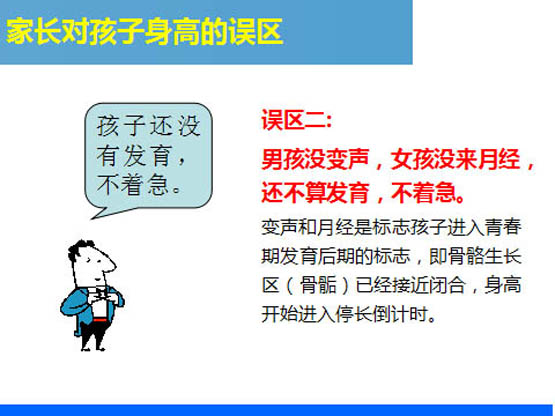 家长对孩子身高的误区

孩子还没有发育，不着急。

误区二:

男孩没变声，女孩没来月经，还不算发育，不着急。

变声和月经是标志孩子进入青春期发育后期的标志，即骨骼生长区（骨骺）已经接近闭合，身高开始进入停长倒计时。